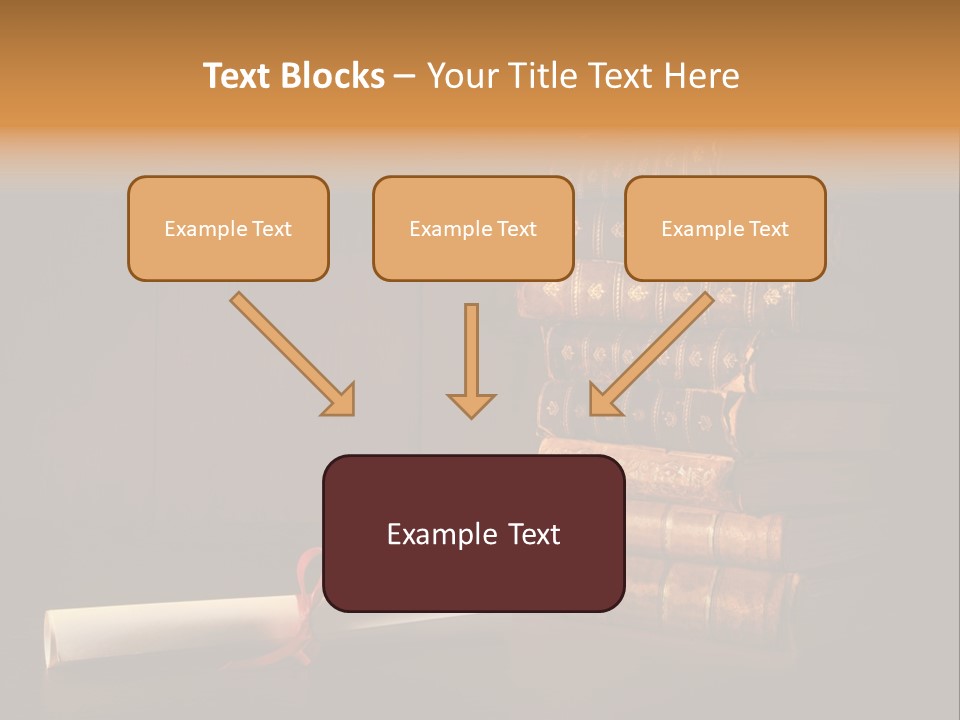 Text Blocks – Your Title Text Here

Example Text

Example Text

Example Text

Example Text